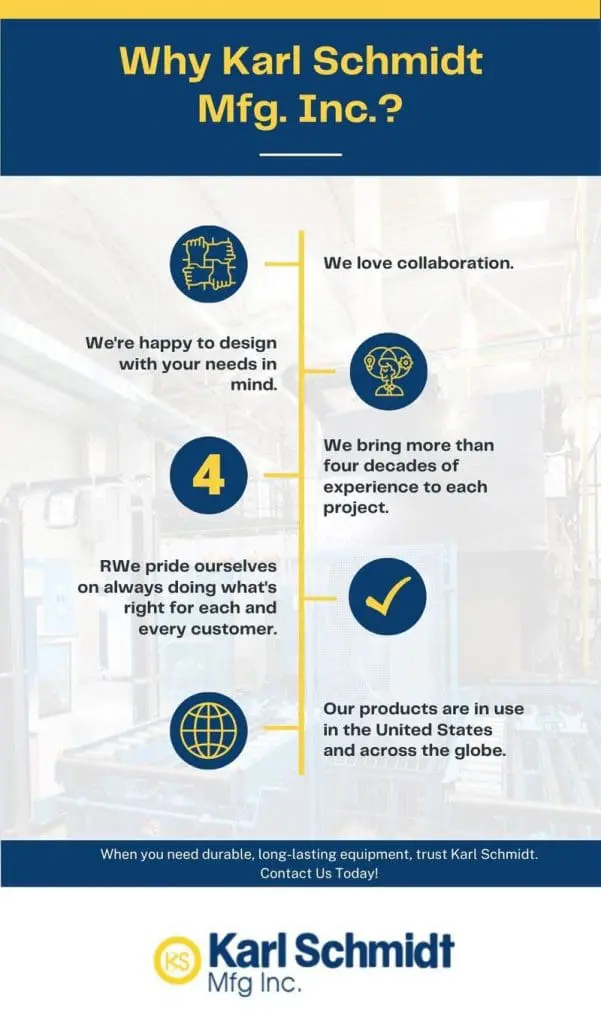 Why Karl Schmidt Mfg. Inc.?

We love collaboration.

We're happy to design with your needs in mind.

4

We bring more than four decades of experience to each project.

RWe pride ourselves on always doing what's right for each and every customer.

Our products are in use in the United States and across the globe.

When you need durable, long-lasting equipment, trust Karl Schmidt. Contact Us Today!

KS Karl Schmidt Mfg Inc.